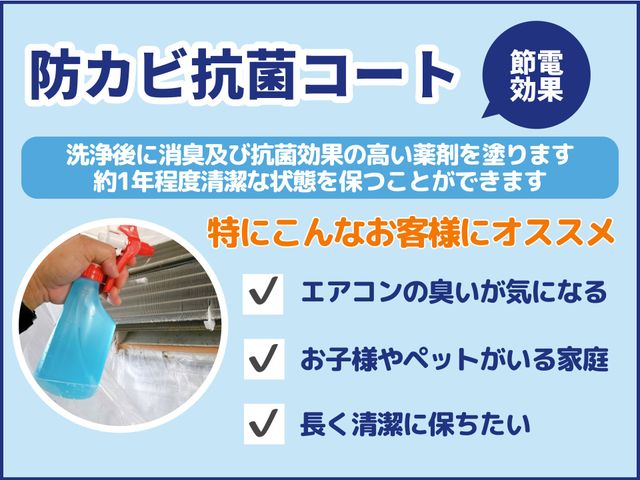 防カビ抗菌コート

節電効果

洗浄後に消臭及び抗菌効果の高い薬剤を塗ります
約1年程度清潔な状態を保つことができます

特にこんなお客様にオススメ

✓ エアコンの臭いが気になる

✓ お子様やペットがいる家庭

✓ 長く清潔に保ちたい